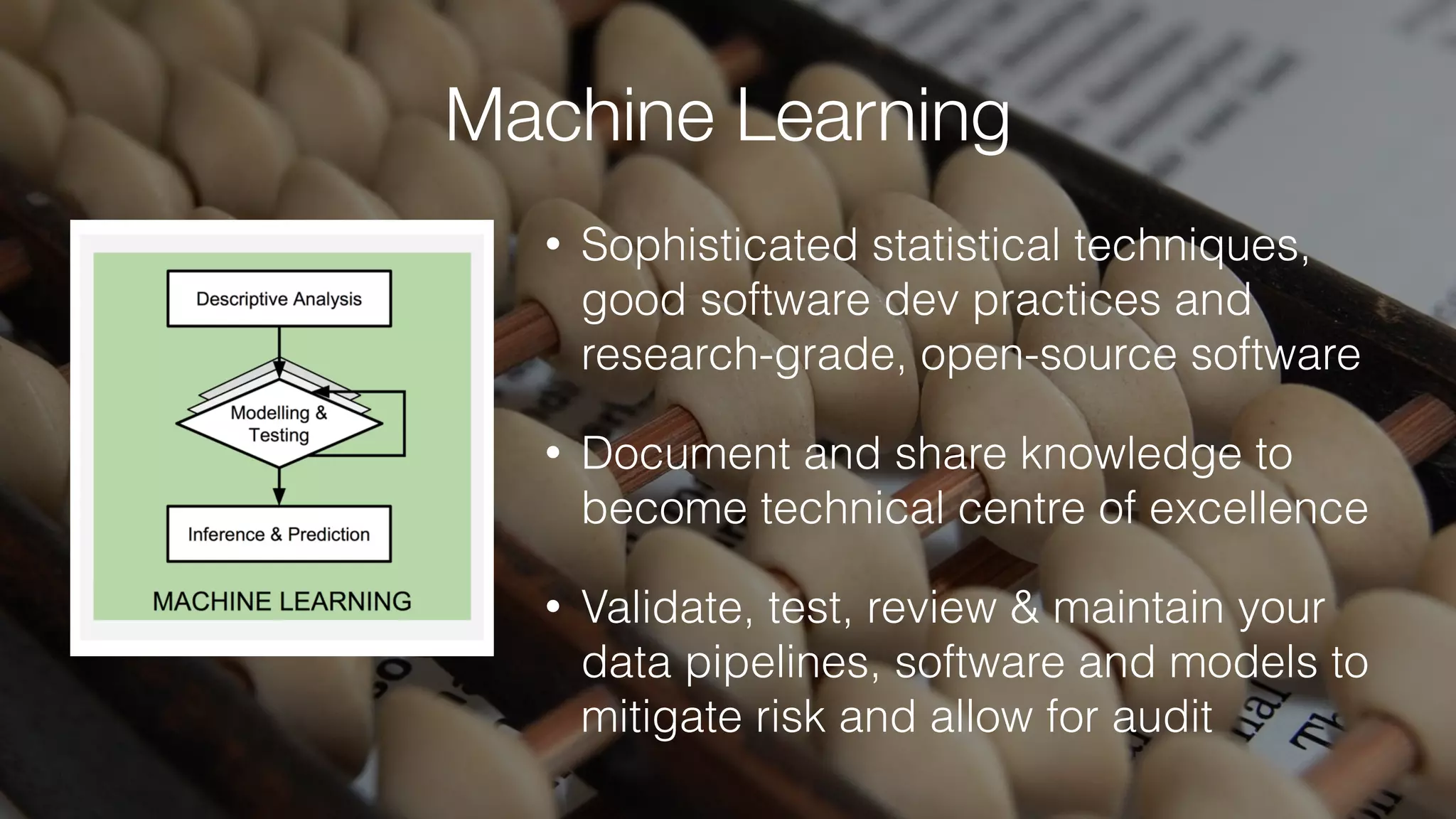 Machine Learning

Descriptive Analysis

Modelling & Testing

Inference & Prediction

MACHINE LEARNING

• Sophisticated statistical techniques, good software dev practices and research-grade, open-source software

• Document and share knowledge to become technical centre of excellence

• Validate, test, review & maintain your data pipelines, software and models to mitigate risk and allow for audit